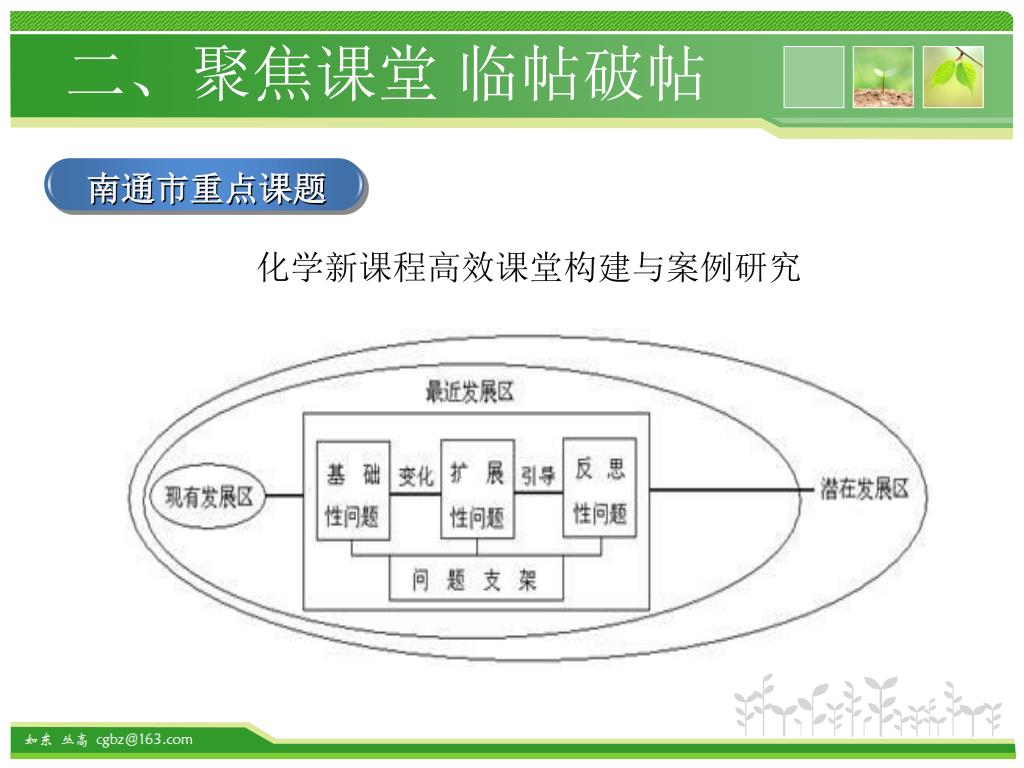 二、聚焦课堂 临帖破帖

南通市重点课题

化学新课程高效课堂构建与案例研究

最近发展区

现有发展区

基础性问题

变化

扩展性问题

引导

反思性问题

潜在发展区

问题支架

如东 丛高 cgbz@163.com